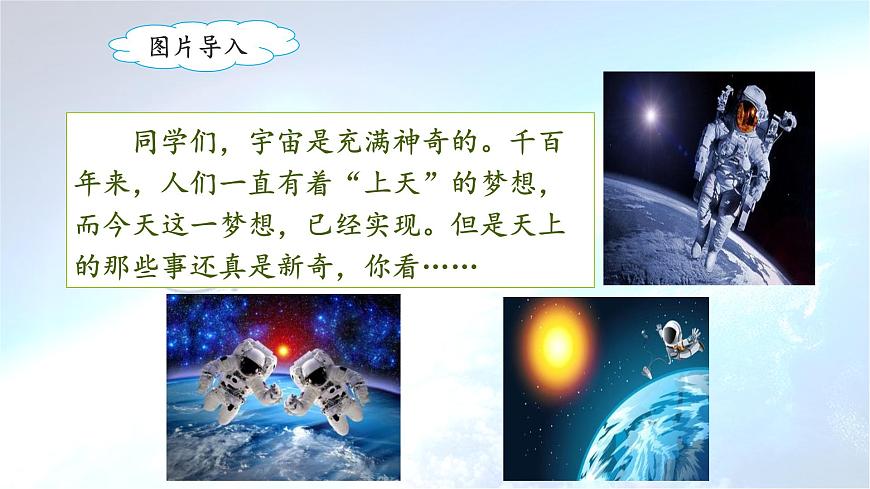 图片导入

同学们，宇宙是充满神奇的。千百年来，人们一直有着“上天”的梦想，而今天这一梦想，已经实现。但是天上的那些事还真是新奇，你看……